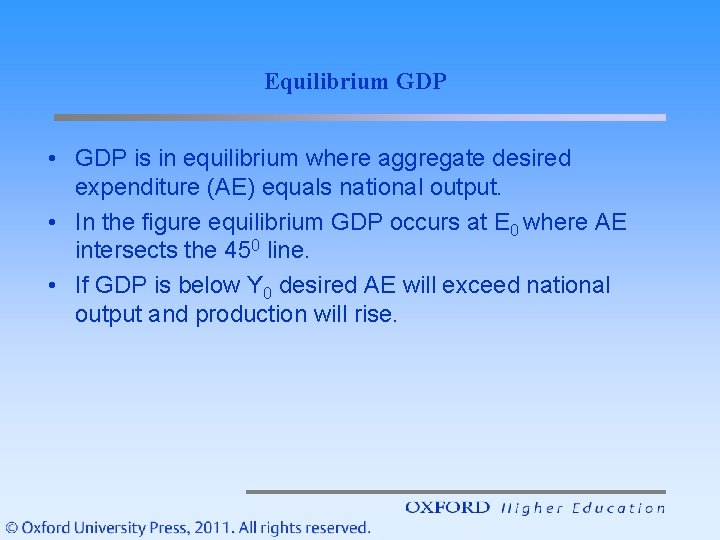 Equilibrium GDP

• GDP is in equilibrium where aggregate desired expenditure (AE) equals national output.

• In the figure equilibrium GDP occurs at $E_0$ where AE intersects the $45^0$ line.

• If GDP is below $Y_0$ desired AE will exceed national output and production will rise.

OXFORD Higher Education

© Oxford University Press, 2011. All rights reserved.